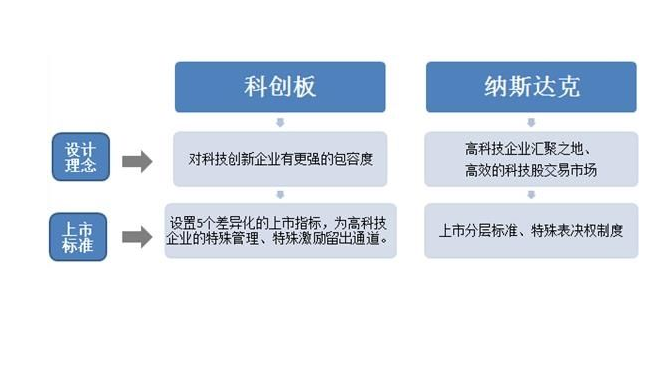 科创板

纳斯达克

设计理念

对科技创新企业有更强的包容度

高科技企业汇聚之地、高效的科技股交易市场

上市标准

设置5个差异化的上市指标，为高科技企业的特殊管理、特殊激励留出通道。

上市分层标准、特殊表决权制度